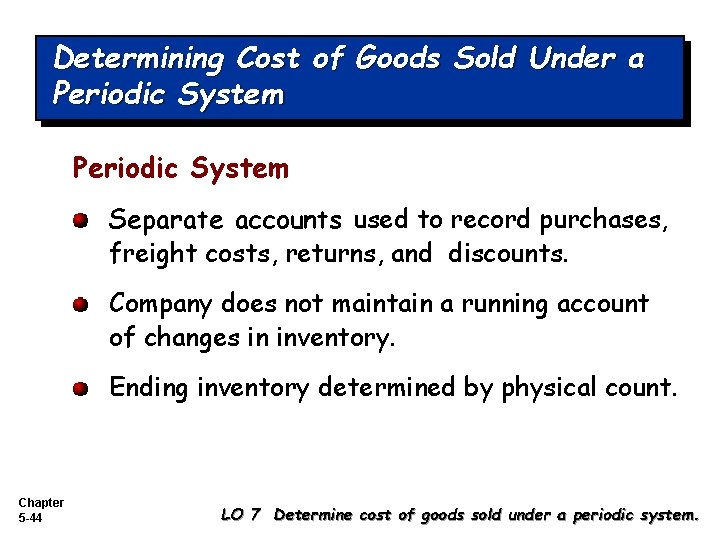 Determining Cost of Goods Sold Under a Periodic System

Periodic System

Separate accounts used to record purchases, freight costs, returns, and discounts.

Company does not maintain a running account of changes in inventory.

Ending inventory determined by physical count.

Chapter 5-44

LO 7 Determine cost of goods sold under a periodic system.